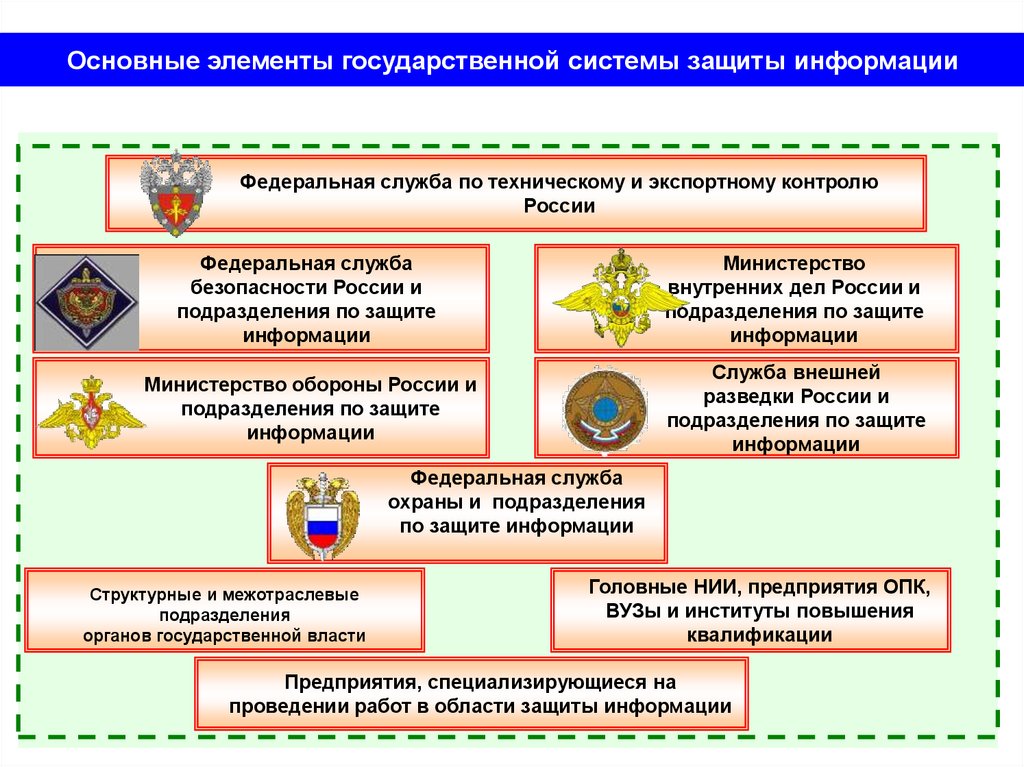 Основные элементы государственной системы защиты информации

Федеральная служба по техническому и экспортному контролю России

Федеральная служба безопасности России и подразделения по защите информации

Министерство внутренних дел России и подразделения по защите информации

Министерство обороны России и подразделения по защите информации

Служба внешней разведки России и подразделения по защите информации

Федеральная служба охраны и подразделения по защите информации

Структурные и межотраслевые подразделения органов государственной власти

Головные НИИ, предприятия ОПК, ВУЗы и институты повышения квалификации

Предприятия, специализирующиеся на проведении работ в области защиты информации